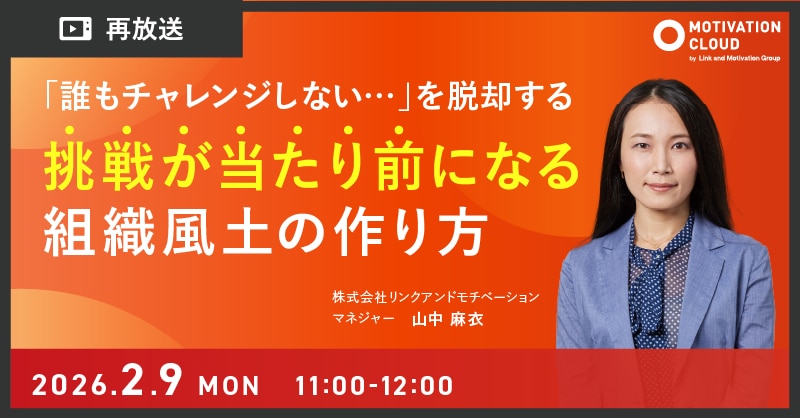 再放送

MOTIVATION CLOUD
by Link and Motivation Group

「誰もチャレンジしない…」を脱却する
挑戦が当たり前になる
組織風土の作り方

株式会社リンクアンドモチベーション
マネジャー　山中 麻衣

2026.2.9 MON　11:00-12:00